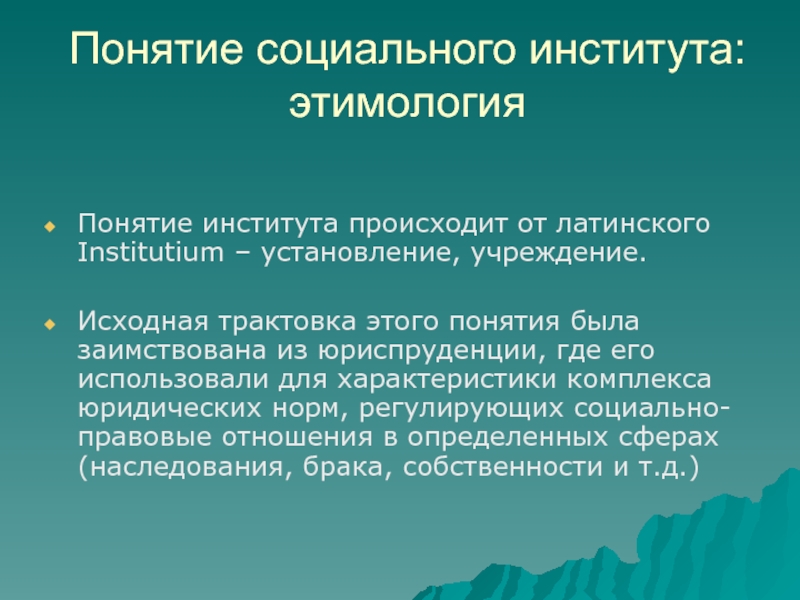 Понятие социального института: этимология

Понятие института происходит от латинского Institutium – установление, учреждение.

Исходная трактовка этого понятия была заимствована из юриспруденции, где его использовали для характеристики комплекса юридических норм, регулирующих социально-правовые отношения в определенных сферах (наследования, брака, собственности и т.д.)